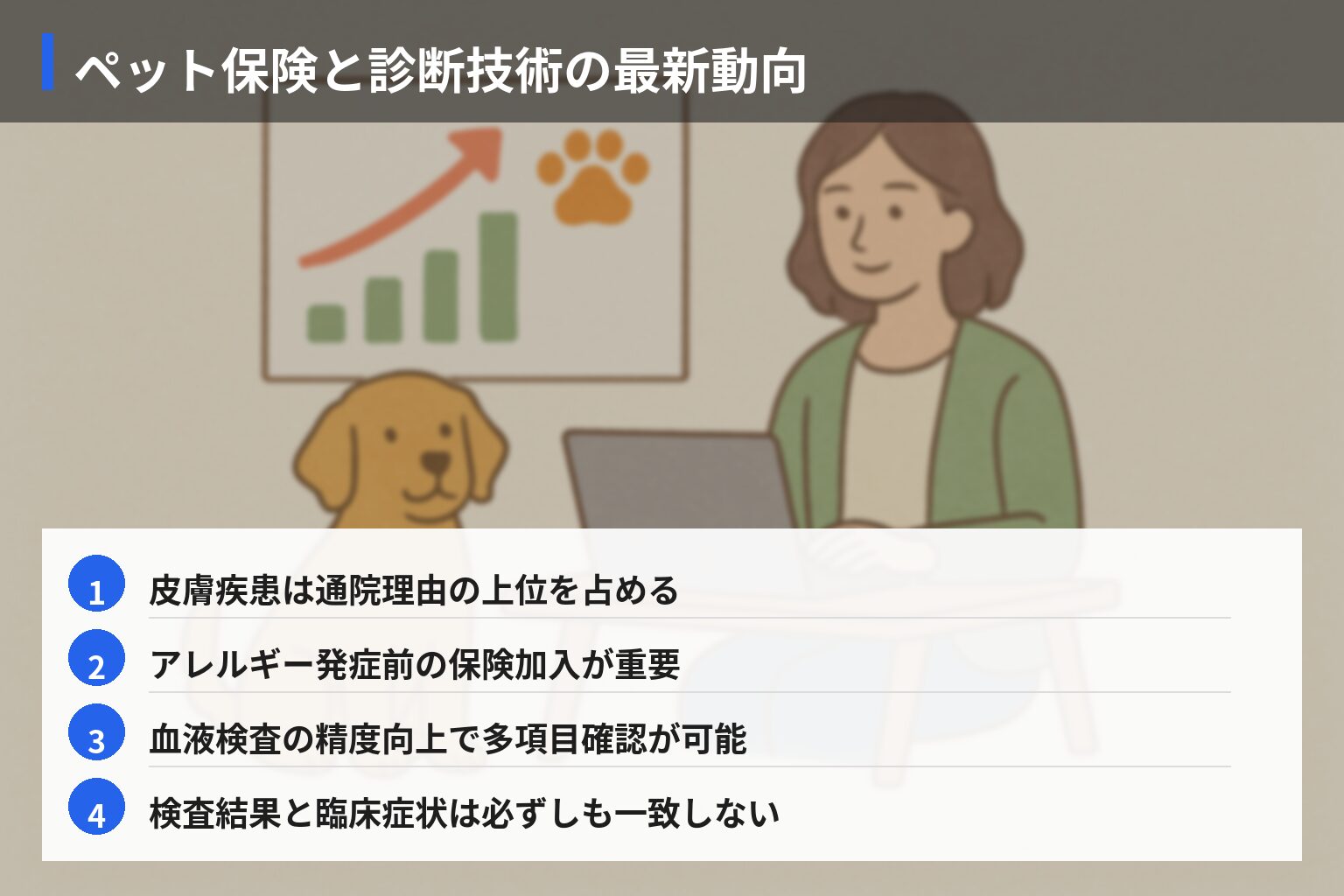 ペット保険と診断技術の最新動向

1 皮膚疾患は通院理由の上位を占める

2 アレルギー発症前の保険加入が重要

3 血液検査の精度向上で多項目確認が可能

4 検査結果と臨床症状は必ずしも一致しない